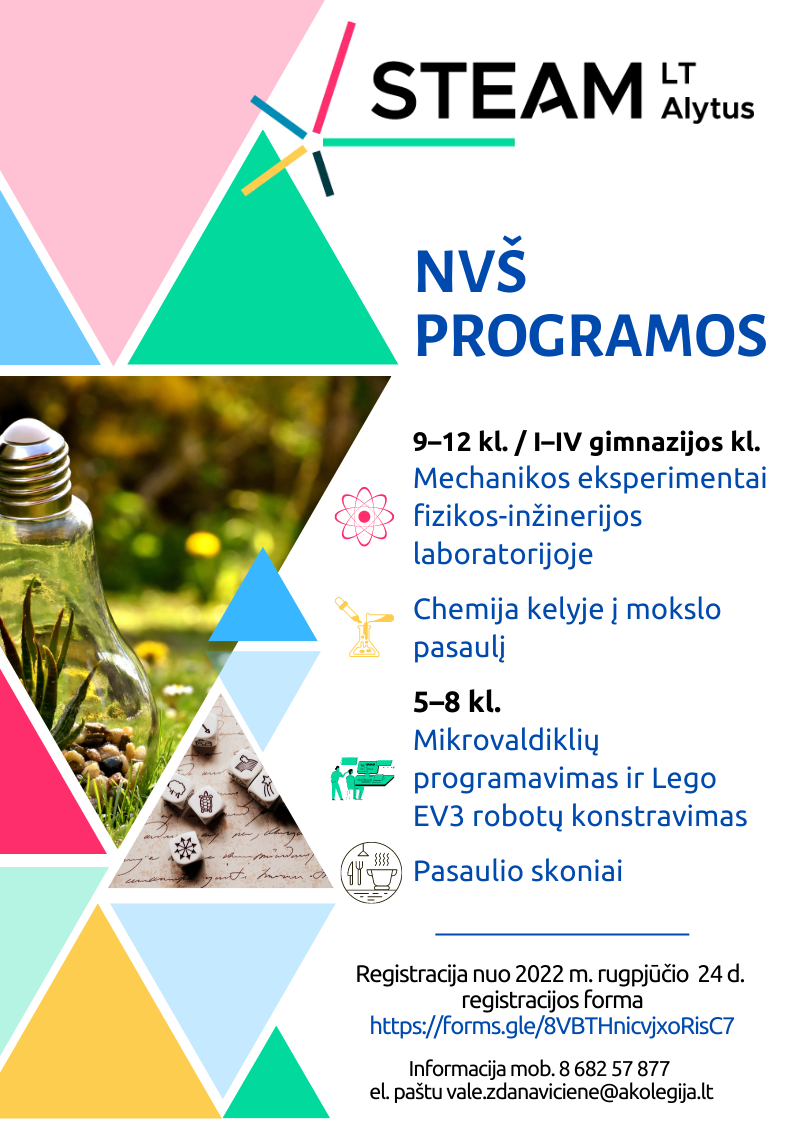 STEAM LT Alytus

NVŠ PROGRAMOS

9–12 kl. / I–IV gimnazijos kl.
Mechanikos eksperimentai fizikos-inžinerijos laboratorijoje

Chemija kelyje į mokslo pasaulį

5–8 kl.
Mikrovaldiklių programavimas ir Lego EV3 robotų konstravimas

Pasaulio skoniai

Registracija nuo 2022 m. rugpjūčio 24 d.
registracijos forma
https://forms.gle/8VBTHnicvjxoRisC7

Informacija mob. 8 682 57 877
el. paštu vale.zdanaviciene@akolegija.lt